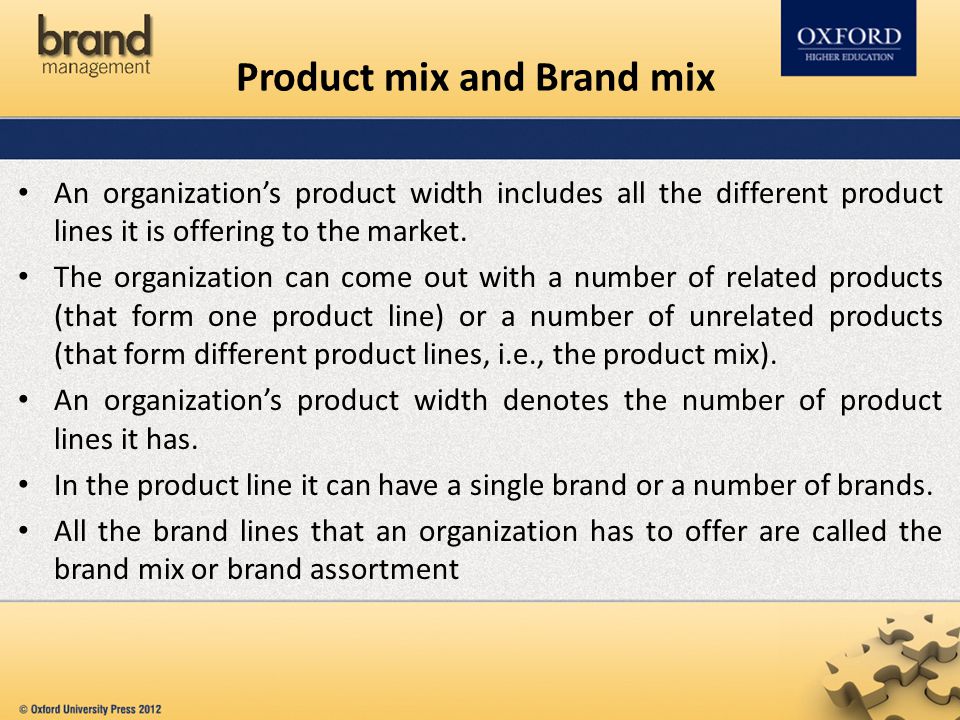 brand
management

OXFORD
HIGHER EDUCATION

Product mix and Brand mix

• An organization's product width includes all the different product lines it is offering to the market.
• The organization can come out with a number of related products (that form one product line) or a number of unrelated products (that form different product lines, i.e., the product mix).
• An organization's product width denotes the number of product lines it has.
• In the product line it can have a single brand or a number of brands.
• All the brand lines that an organization has to offer are called the brand mix or brand assortment

© Oxford University Press 2012